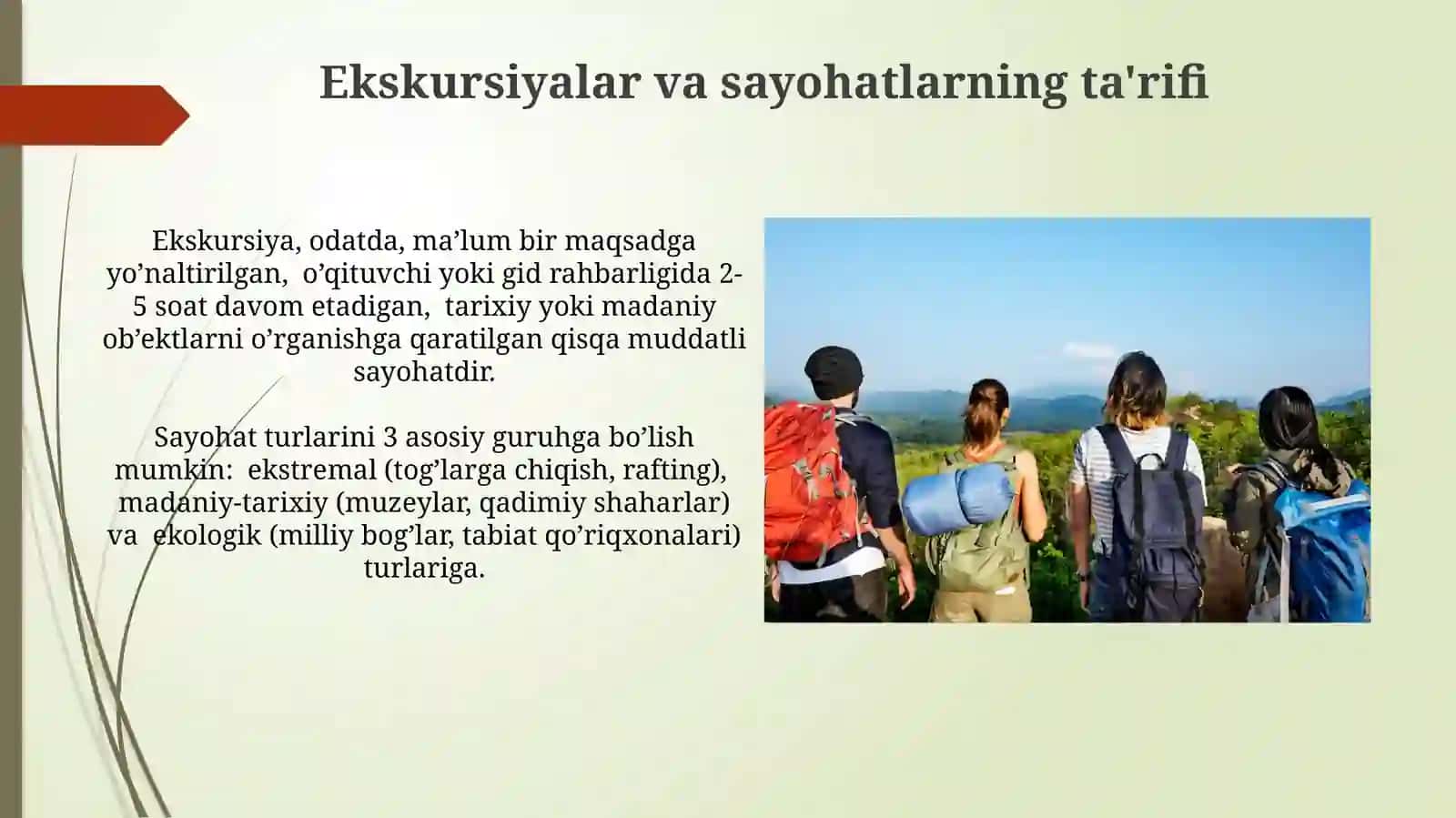 Ekskursiyalar va sayohatlarning ta'rifi

Ekskursiya, odatda, ma’lum bir maqsadga yo’naltirilgan, o’qituvchi yoki gid rahbarligida 2-5 soat davom etadigan, tarixiy yoki madaniy ob’ektlarni o’rganishga qaratilgan qisqa muddatli sayohatdir.

Sayohat turlarini 3 asosiy guruhga bo’lish mumkin: ekstremal (tog’larga chiqish, rafting), madaniy-tarixiy (muzeylar, qadimiy shaharlar) va ekologik (milliy bog’lar, tabiat qo’riqxonalari) turlariga.